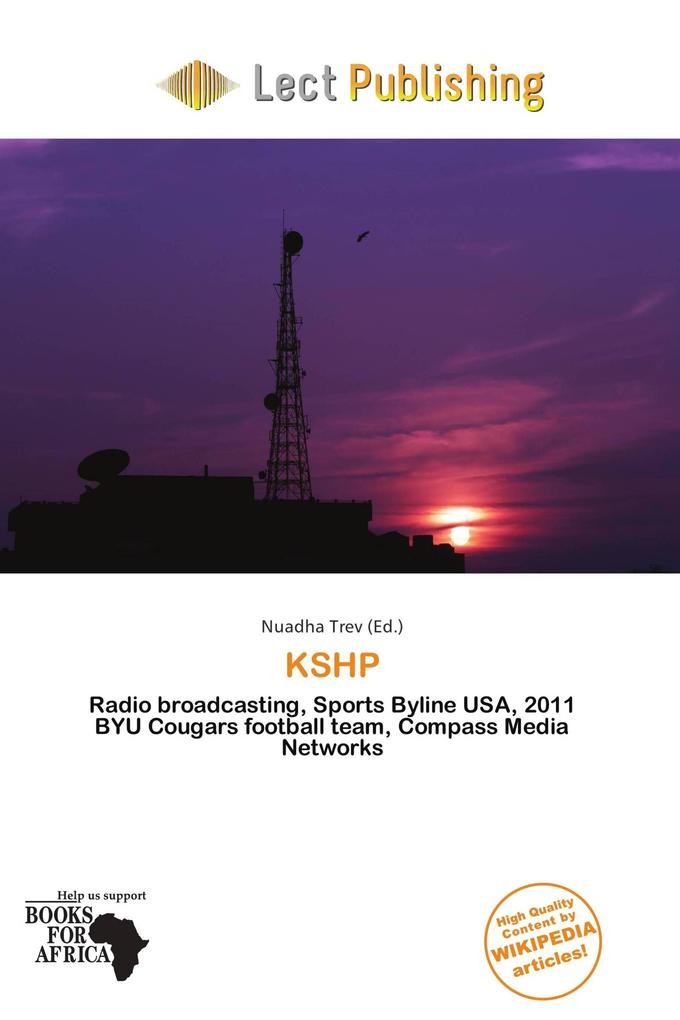 Lect Publishing

Nuadha Trev (Ed.)

KSHP

Radio broadcasting, Sports Byline USA, 2011 BYU Cougars football team, Compass Media Networks

Help us support
BOOKS FOR AFRICA

High Quality Content by WIKIPEDIA articles!